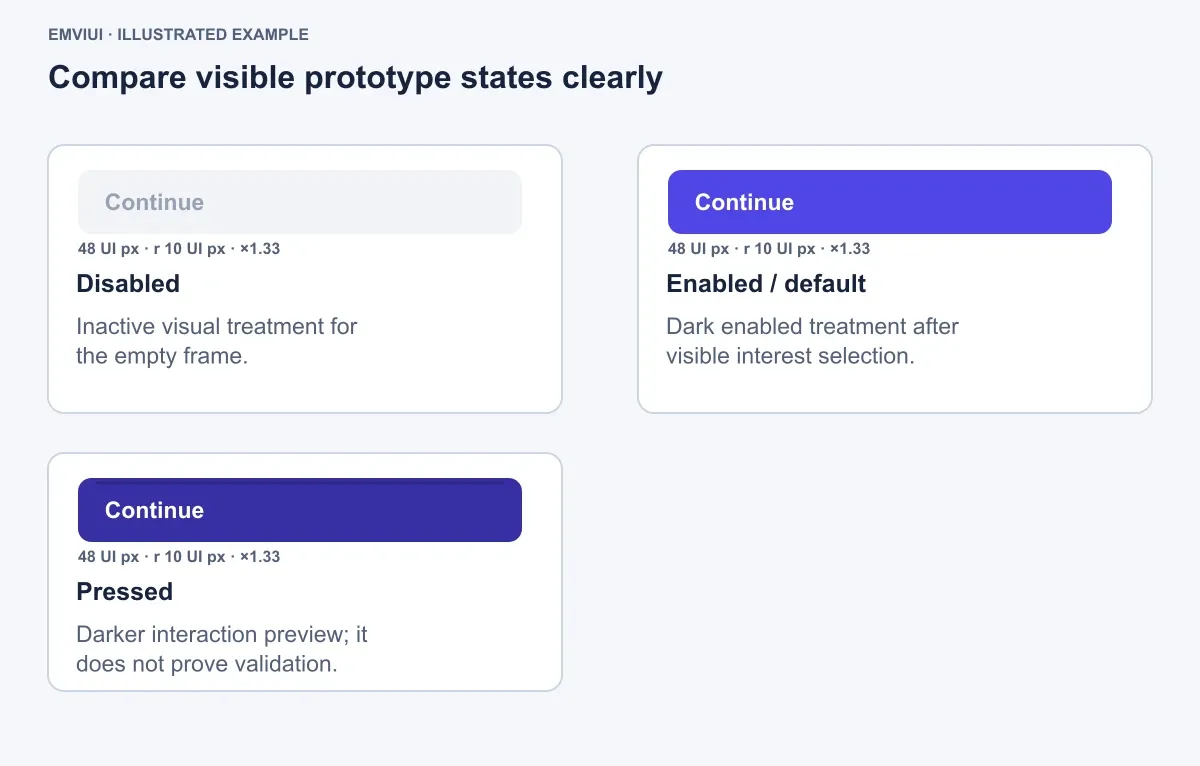 EMVIUI · ILLUSTRATED EXAMPLE

Compare visible prototype states clearly

Continue

48 UI px · r 10 UI px · ×1.33

Disabled

Inactive visual treatment for the empty frame.

Continue

48 UI px · r 10 UI px · ×1.33

Enabled / default

Dark enabled treatment after visible interest selection.

Continue

48 UI px · r 10 UI px · ×1.33

Pressed

Darker interaction preview; it does not prove validation.